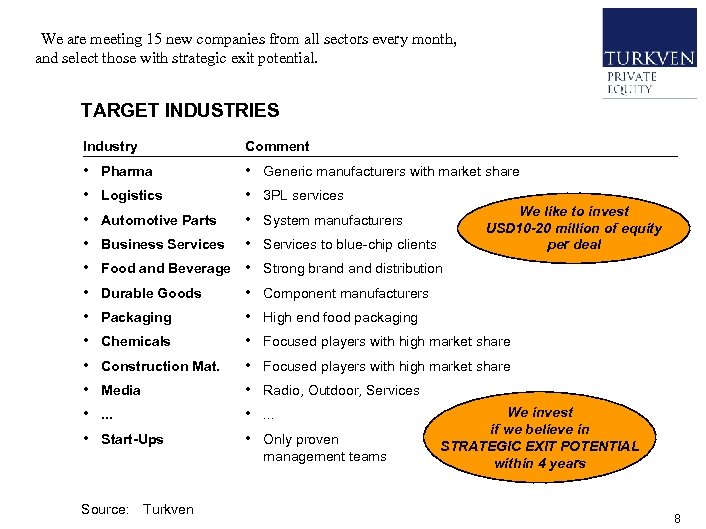 We are meeting 15 new companies from all sectors every month, and select those with strategic exit potential.

TURKVEN
PRIVATE
EQUITY

TARGET INDUSTRIES

| Industry | Comment |
|---|---|
| • Pharma | • Generic manufacturers with market share |
| • Logistics | • 3PL services |
| • Automotive Parts | • System manufacturers |
| • Business Services | • Services to blue-chip clients |
| • Food and Beverage | • Strong brand and distribution |
| • Durable Goods | • Component manufacturers |
| • Packaging | • High end food packaging |
| • Chemicals | • Focused players with high market share |
| • Construction Mat. | • Focused players with high market share |
| • Media | • Radio, Outdoor, Services |
| • ... | • ... |
| • Start-Ups | • Only proven management teams |

We like to invest USD10-20 million of equity per deal

We invest if we believe in STRATEGIC EXIT POTENTIAL within 4 years

Source: Turkven

8